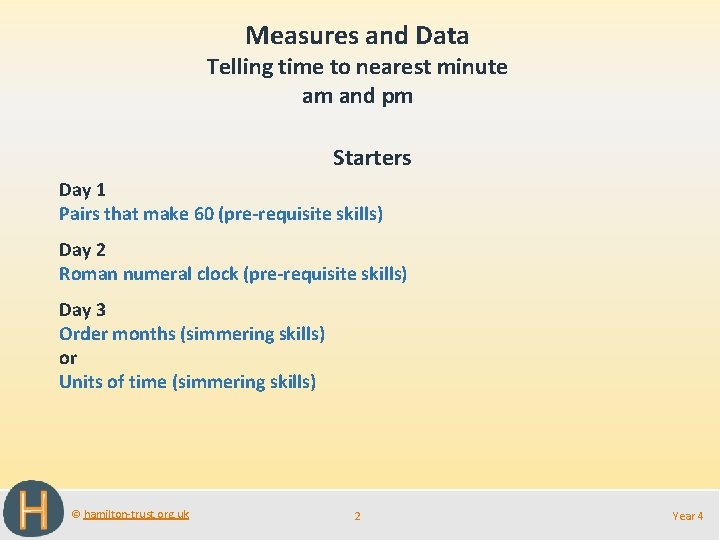 Measures and Data
Telling time to nearest minute
am and pm

Starters

Day 1
Pairs that make 60 (pre-requisite skills)

Day 2
Roman numeral clock (pre-requisite skills)

Day 3
Order months (simmering skills)
or
Units of time (simmering skills)

H

© hamilton-trust.org.uk

2

Year 4